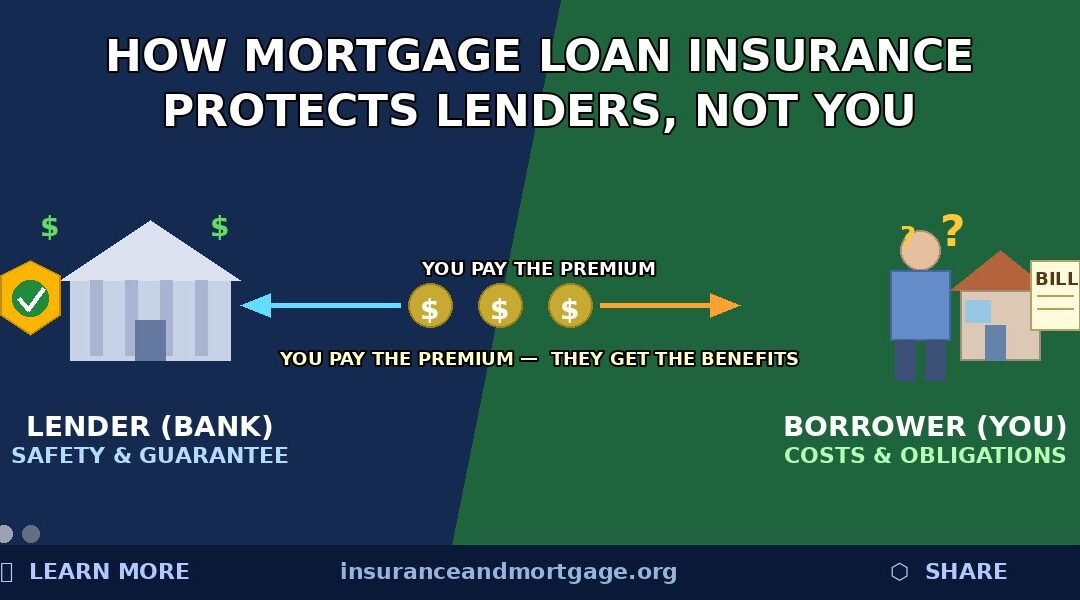 HOW MORTGAGE LOAN INSURANCE PROTECTS LENDERS, NOT YOU

$ $

YOU PAY THE PREMIUM

$ $ $

YOU PAY THE PREMIUM — THEY GET THE BENEFITS

? ?

BILL

LENDER (BANK)
SAFETY & GUARANTEE

BORROWER (YOU)
COSTS & OBLIGATIONS

LEARN MORE

insuranceandmortgage.org

SHARE